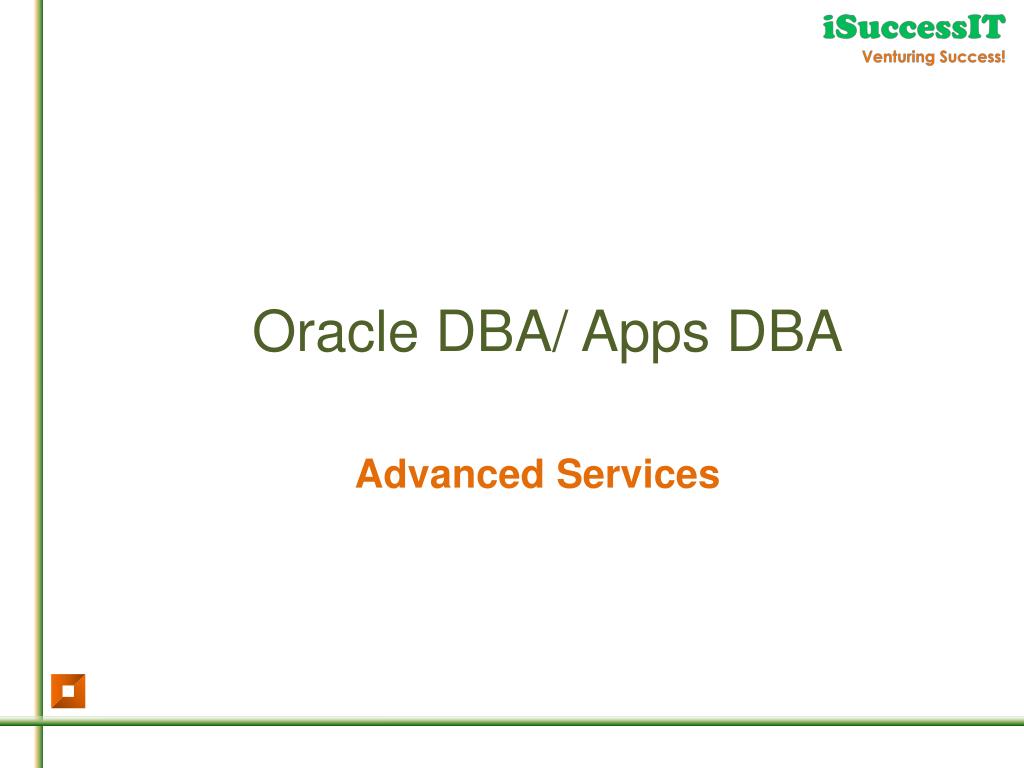 iSuccessIT
Venturing Success!

Oracle DBA/ Apps DBA

Advanced Services